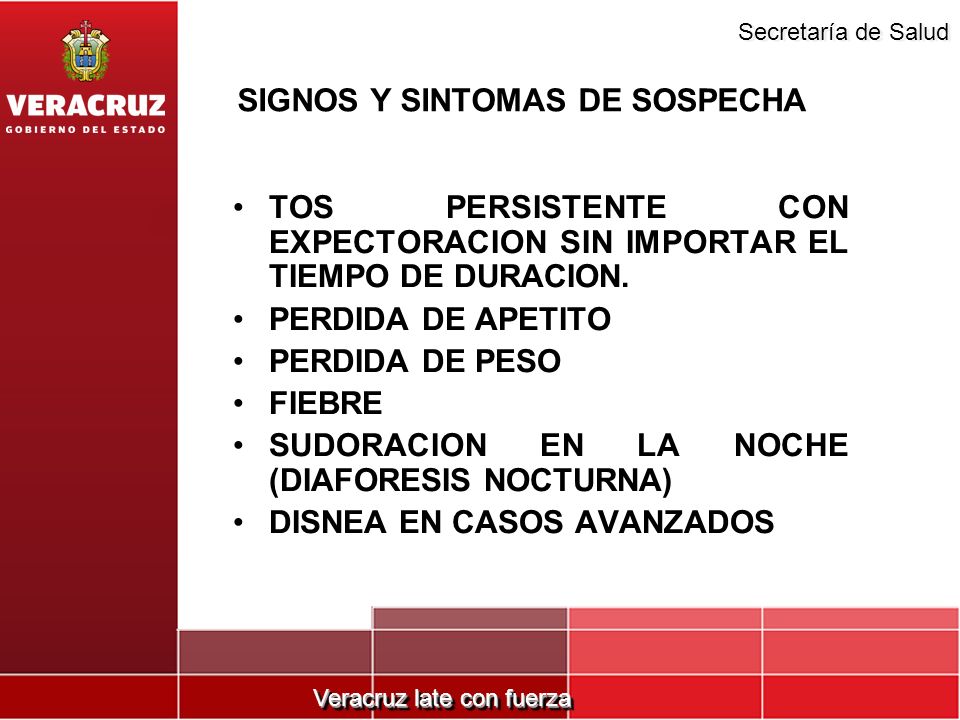 VERACRUZ
GOBIERNO DEL ESTADO

Secretaría de Salud

SIGNOS Y SINTOMAS DE SOSPECHA

• TOS PERSISTENTE CON EXPECTORACION SIN IMPORTAR EL TIEMPO DE DURACION.
• PERDIDA DE APETITO
• PERDIDA DE PESO
• FIEBRE
• SUDORACION EN LA NOCHE (DIAFORESIS NOCTURNA)
• DISNEA EN CASOS AVANZADOS

Veracruz late con fuerza